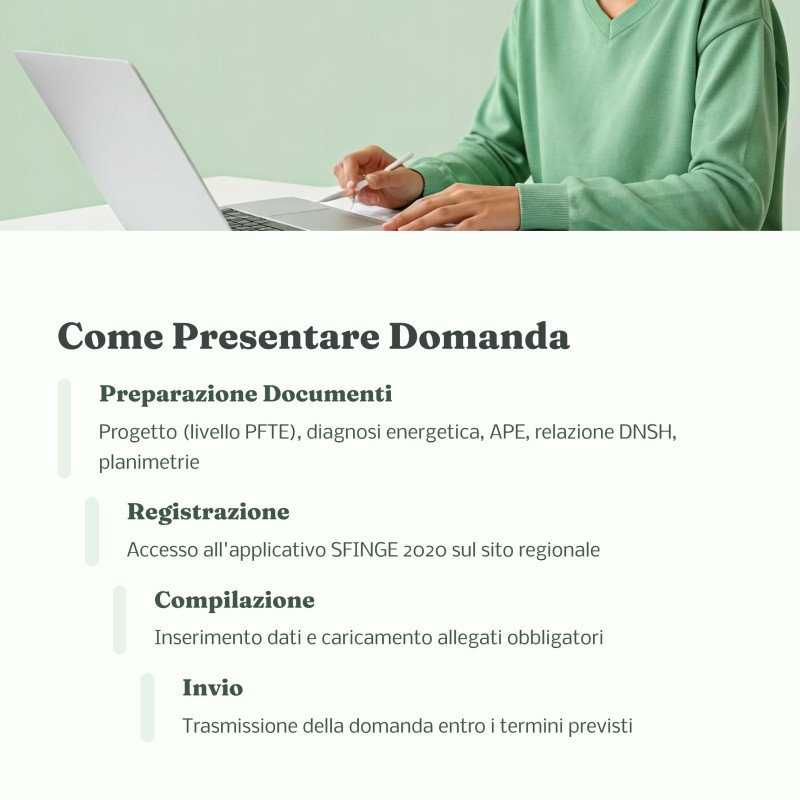 Come Presentare Domanda

Preparazione Documenti

Progetto (livello PFTE), diagnosi energetica, APE, relazione DNSH, planimetrie

Registrazione

Accesso all'applicativo SFINGE 2020 sul sito regionale

Compilazione

Inserimento dati e caricamento allegati obbligatori

Invio

Trasmissione della domanda entro i termini previsti